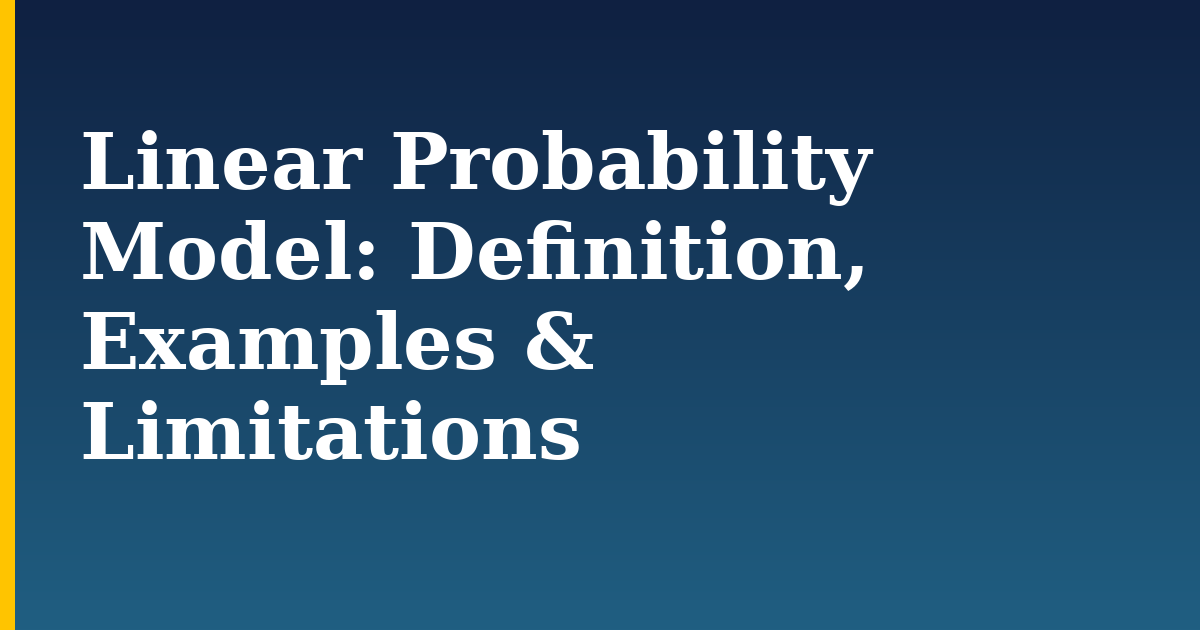 Linear Probability Model: Definition, Examples & Limitations